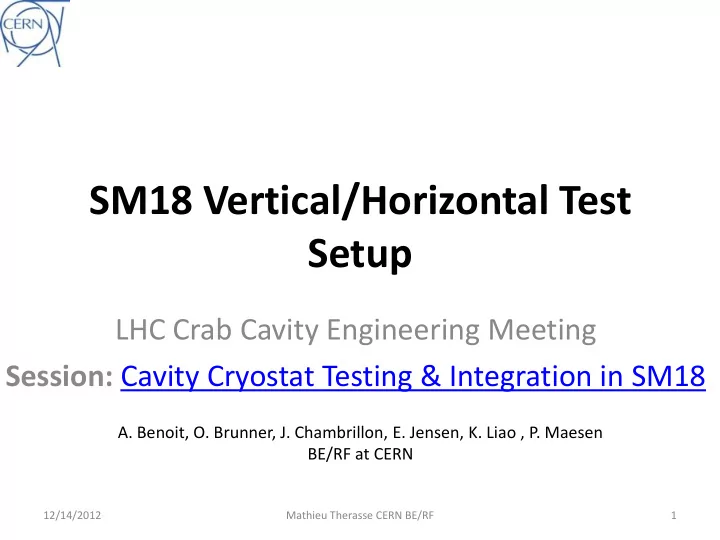 CERN

SM18 Vertical/Horizontal Test Setup

LHC Crab Cavity Engineering Meeting

Session: Cavity Cryostat Testing & Integration in SM18

A. Benoit, O. Brunner, J. Chambrillon, E. Jensen, K. Liao , P. Maesen
BE/RF at CERN

12/14/2012

Mathieu Therasse CERN BE/RF

1